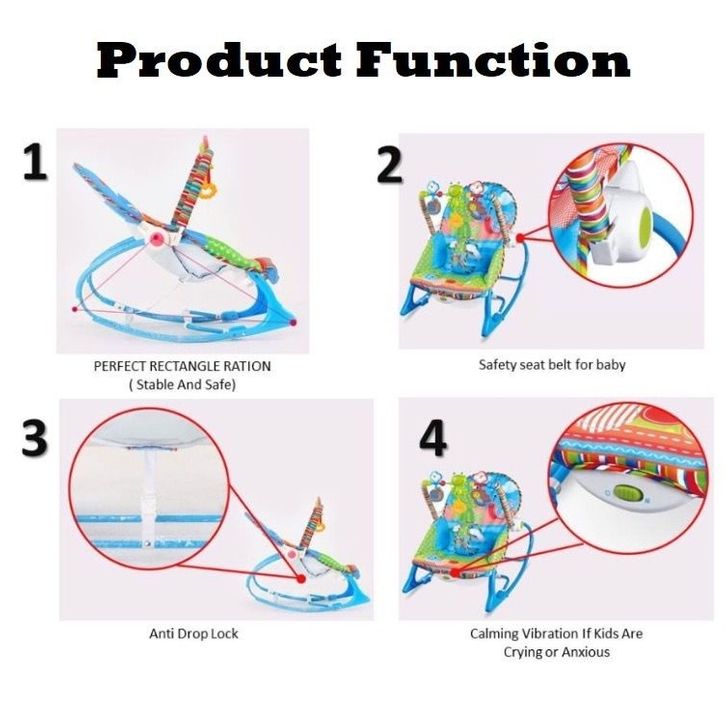 Product Function

1

PERFECT RECTANGLE RATION
( Stable And Safe)

2

Safety seat belt for baby

3

Anti Drop Lock

4

Calming Vibration If Kids Are Crying or Anxious